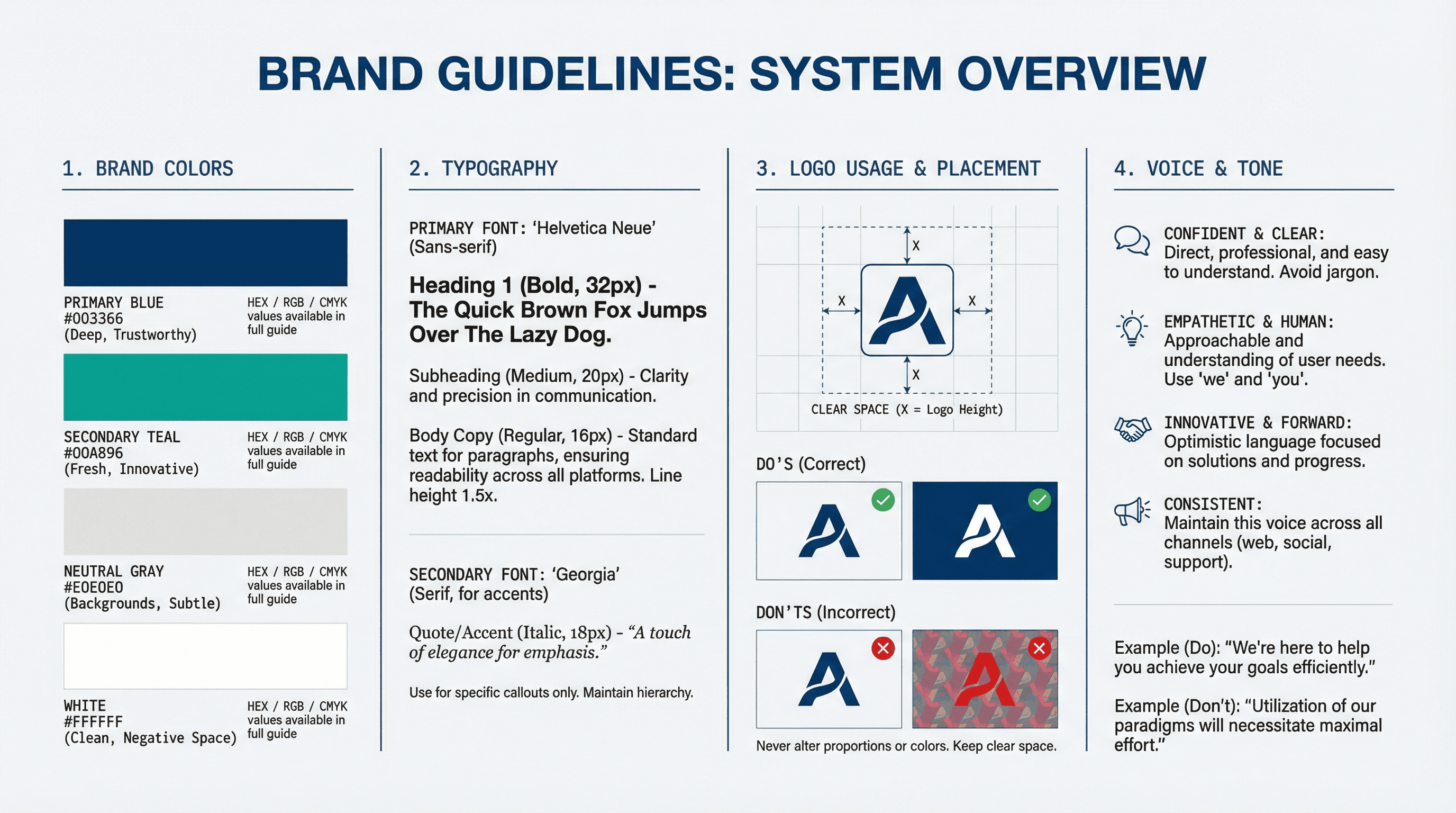 BRAND GUIDELINES: SYSTEM OVERVIEW

1. BRAND COLORS

PRIMARY BLUE
#003366
(Deep, Trustworthy)

HEX / RGB / CMYK values available in full guide

SECONDARY TEAL
#00A896
(Fresh, Innovative)

HEX / RGB / CMYK values available in full guide

NEUTRAL GRAY
#E0E0E0
(Backgrounds, Subtle)

HEX / RGB / CMYK values available in full guide

WHITE
#FFFFFF
(Clean, Negative Space)

HEX / RGB / CMYK values available in full guide

2. TYPOGRAPHY

PRIMARY FONT: 'Helvetica Neue' (Sans-serif)

Heading 1 (Bold, 32px) - The Quick Brown Fox Jumps Over The Lazy Dog.

Subheading (Medium, 20px) - Clarity and precision in communication.

Body Copy (Regular, 16px) - Standard text for paragraphs, ensuring readability across all platforms. Line height 1.5x.

SECONDARY FONT: 'Georgia' (Serif, for accents)

Quote/Accent (Italic, 18px) - "A touch of elegance for emphasis."

Use for specific callouts only. Maintain hierarchy.

3. LOGO USAGE & PLACEMENT

X
X
X
X
CLEAR SPACE (X = Logo Height)

DO'S (Correct)

DON'TS (Incorrect)

Never alter proportions or colors. Keep clear space.

4. VOICE & TONE

CONFIDENT & CLEAR:
Direct, professional, and easy to understand. Avoid jargon.

EMPATHETIC & HUMAN:
Approachable and understanding of user needs. Use 'we' and 'you'.

INNOVATIVE & FORWARD:
Optimistic language focused on solutions and progress.

CONSISTENT:
Maintain this voice across all channels (web, social, support).

Example (Do): "We're here to help you achieve your goals efficiently."

Example (Don't): "Utilization of our paradigms will necessitate maximal effort."